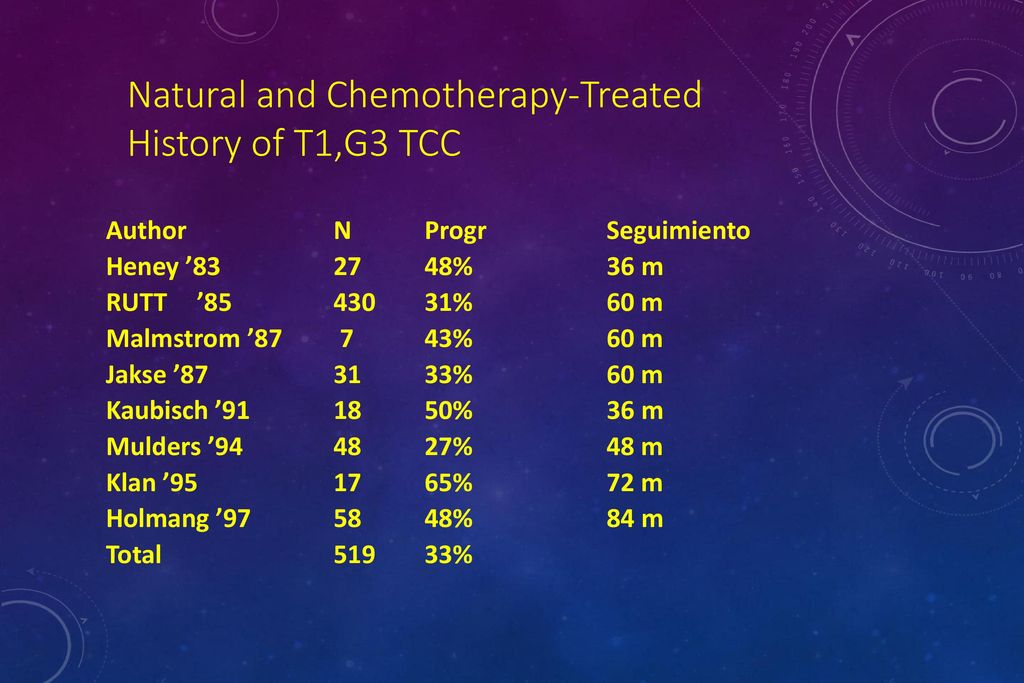 Natural and Chemotherapy-Treated History of T1,G3 TCC

| Author | N | Progr | Seguimiento |
|---|---|---|---|
| Heney ’83 | 27 | 48% | 36 m |
| RUTT ’85 | 430 | 31% | 60 m |
| Malmstrom ’87 | 7 | 43% | 60 m |
| Jakse ’87 | 31 | 33% | 60 m |
| Kaubisch ’91 | 18 | 50% | 36 m |
| Mulders ’94 | 48 | 27% | 48 m |
| Klan ’95 | 17 | 65% | 72 m |
| Holmang ’97 | 58 | 48% | 84 m |
| Total | 519 | 33% | |